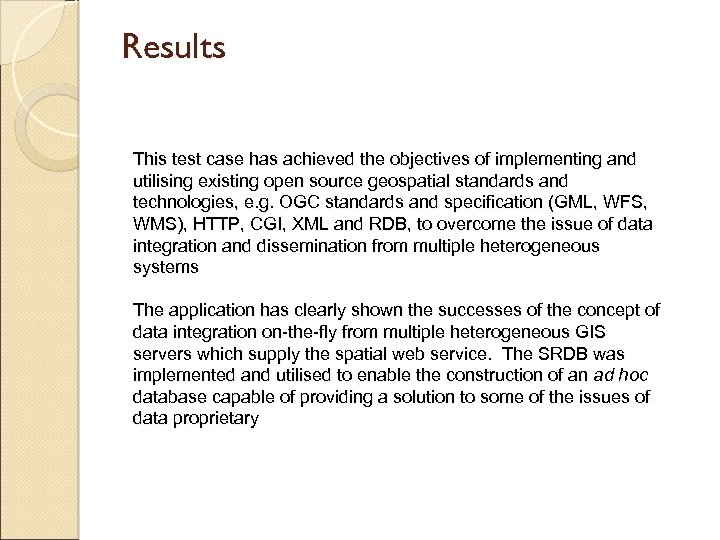 Results

This test case has achieved the objectives of implementing and utilising existing open source geospatial standards and technologies, e.g. OGC standards and specification (GML, WFS, WMS), HTTP, CGI, XML and RDB, to overcome the issue of data integration and dissemination from multiple heterogeneous systems

The application has clearly shown the successes of the concept of data integration on-the-fly from multiple heterogeneous GIS servers which supply the spatial web service. The SRDB was implemented and utilised to enable the construction of an ad hoc database capable of providing a solution to some of the issues of data proprietary